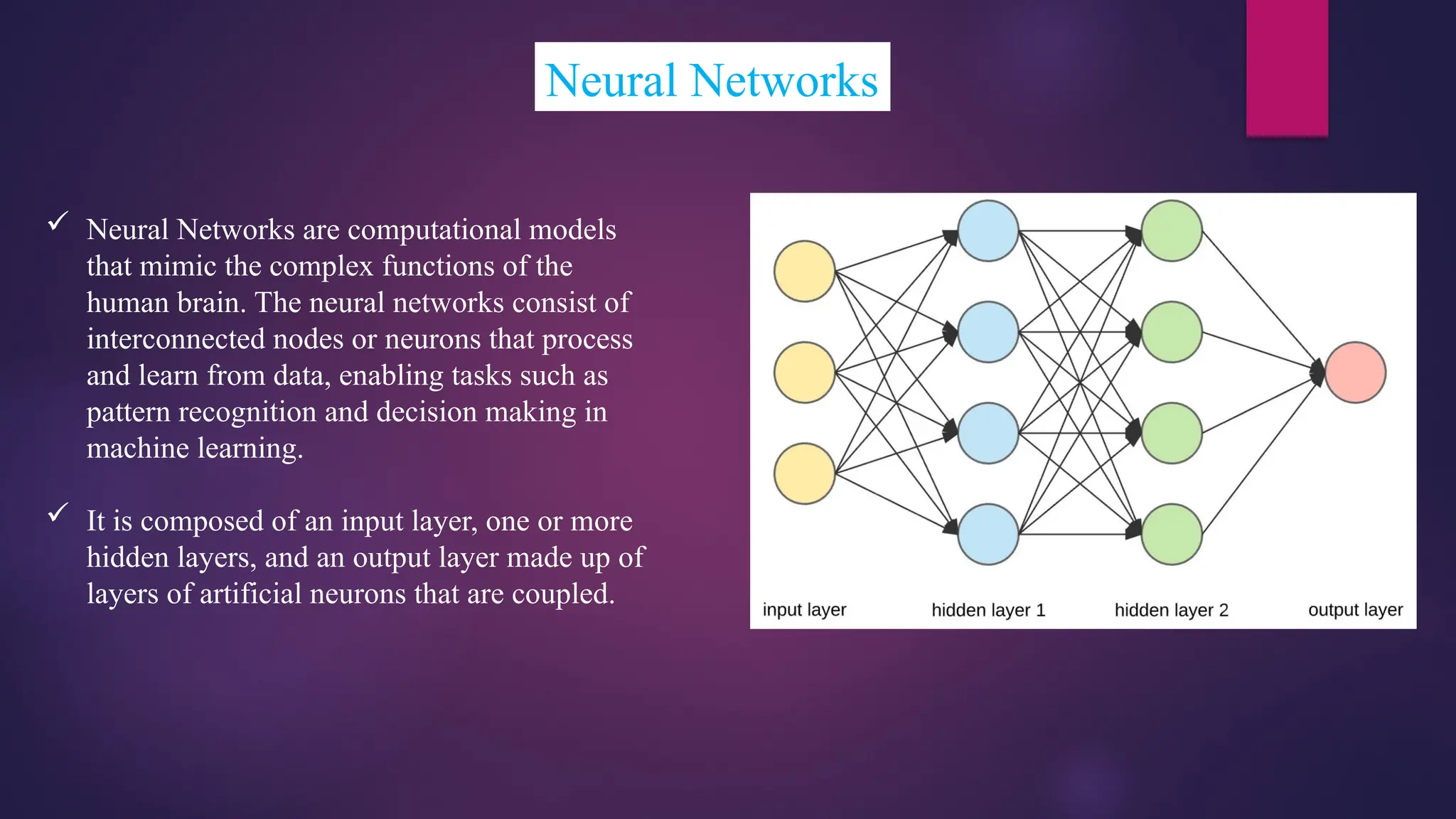 Neural Networks

✓ Neural Networks are computational models that mimic the complex functions of the human brain. The neural networks consist of interconnected nodes or neurons that process and learn from data, enabling tasks such as pattern recognition and decision making in machine learning.

✓ It is composed of an input layer, one or more hidden layers, and an output layer made up of layers of artificial neurons that are coupled.

input layer
hidden layer 1
hidden layer 2
output layer